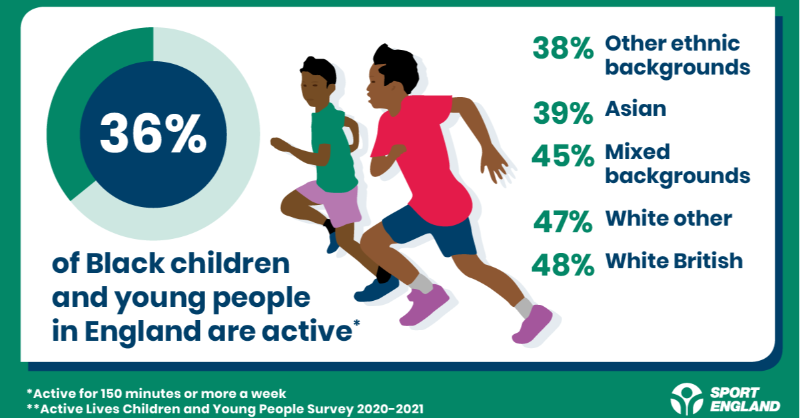 36%

of Black children and young people in England are active*

38% Other ethnic backgrounds

39% Asian

45% Mixed backgrounds

47% White other

48% White British

*Active for 150 minutes or more a week
**Active Lives Children and Young People Survey 2020-2021

SPORT ENGLAND